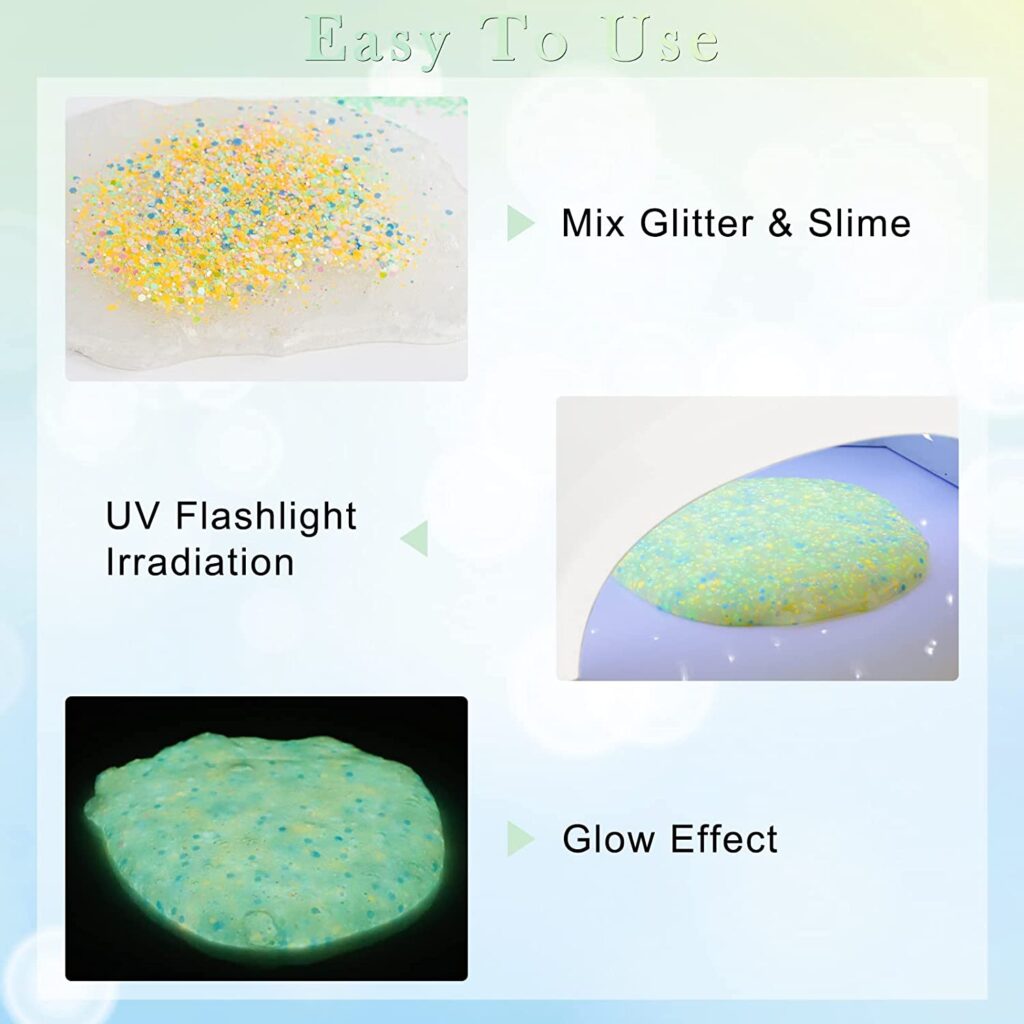 Easy To Use

Mix Glitter & Slime

UV Flashlight Irradiation

Glow Effect